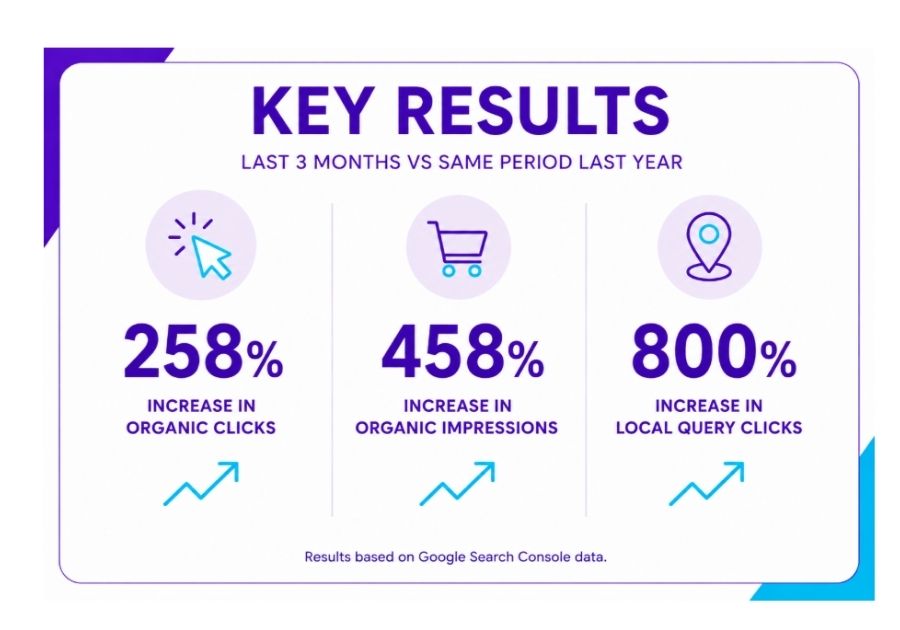 KEY RESULTS

LAST 3 MONTHS VS SAME PERIOD LAST YEAR

258%

INCREASE IN ORGANIC CLICKS

458%

INCREASE IN ORGANIC IMPRESSIONS

800%

INCREASE IN LOCAL QUERY CLICKS

Results based on Google Search Console data.